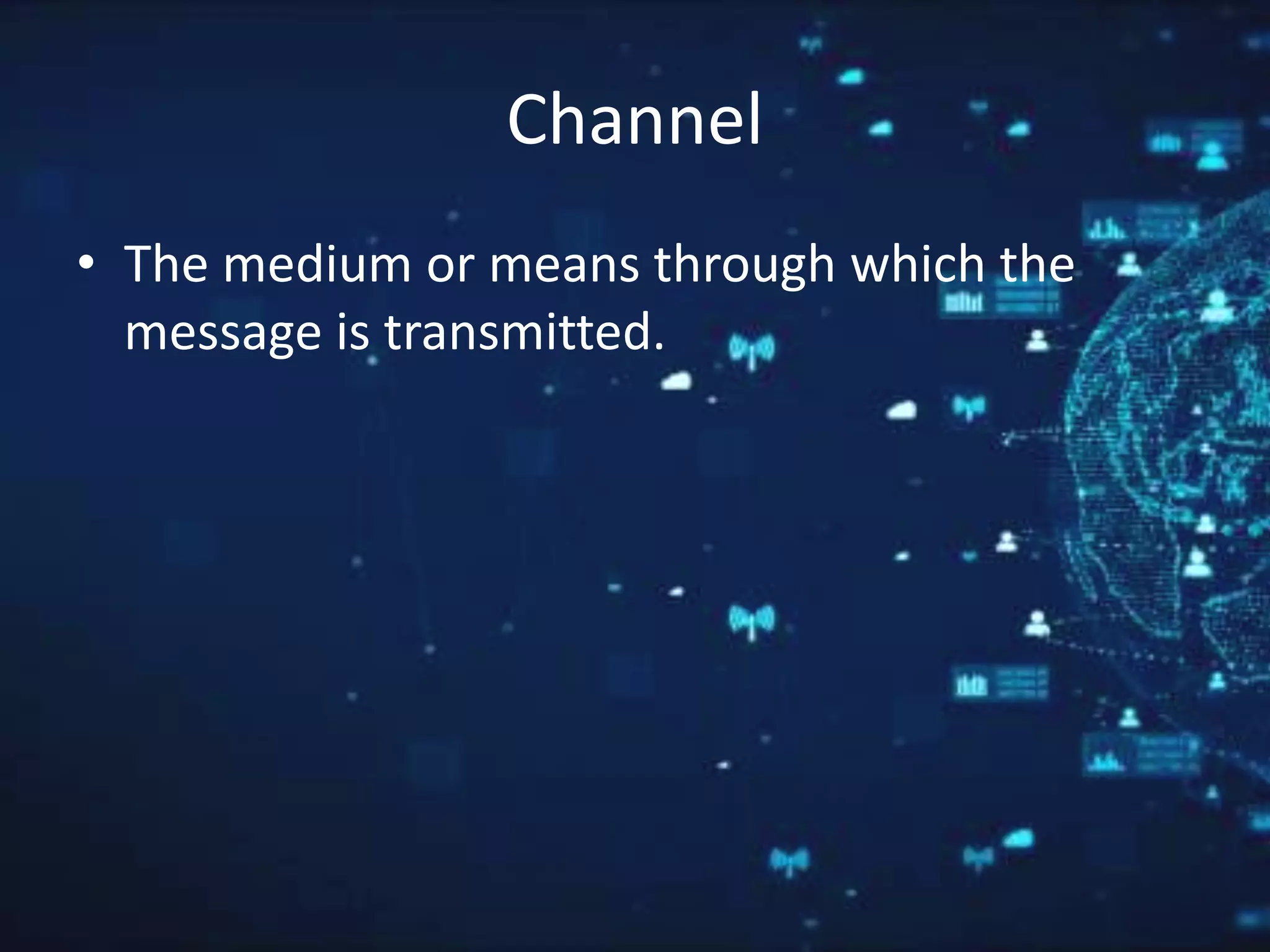 Channel

• The medium or means through which the message is transmitted.